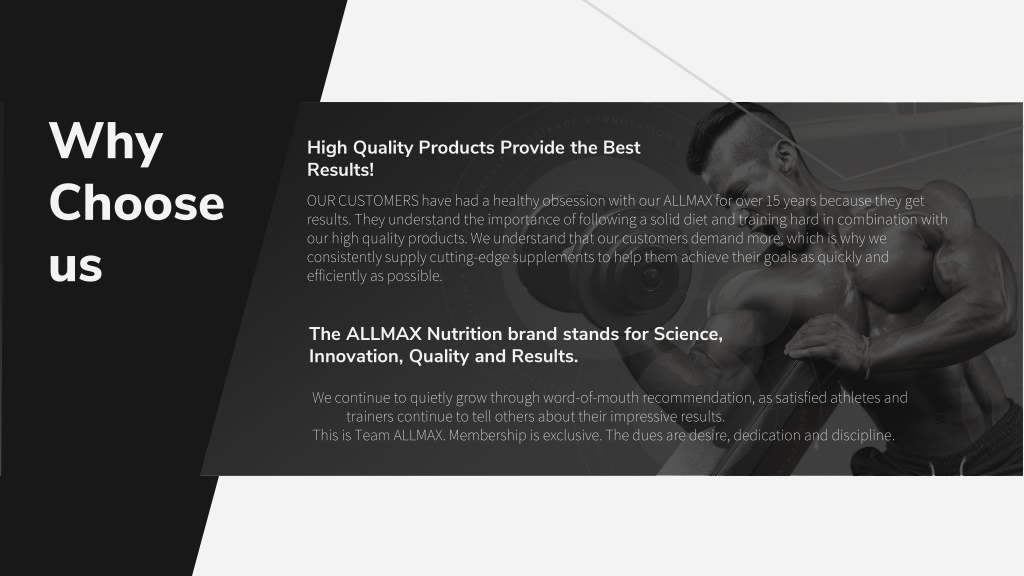 Why Choose us

High Quality Products Provide the Best Results!

OUR CUSTOMERS have had a healthy obsession with our ALLMAX for over 15 years because they get results. They understand the importance of following a solid diet and training hard in combination with our high quality products. We understand that our customers demand more, which is why we consistently supply cutting-edge supplements to help them achieve their goals as quickly and efficiently as possible.

The ALLMAX Nutrition brand stands for Science, Innovation, Quality and Results.

We continue to quietly grow through word-of-mouth recommendation, as satisfied athletes and trainers continue to tell others about their impressive results.
This is Team ALLMAX. Membership is exclusive. The dues are desire, dedication and discipline.